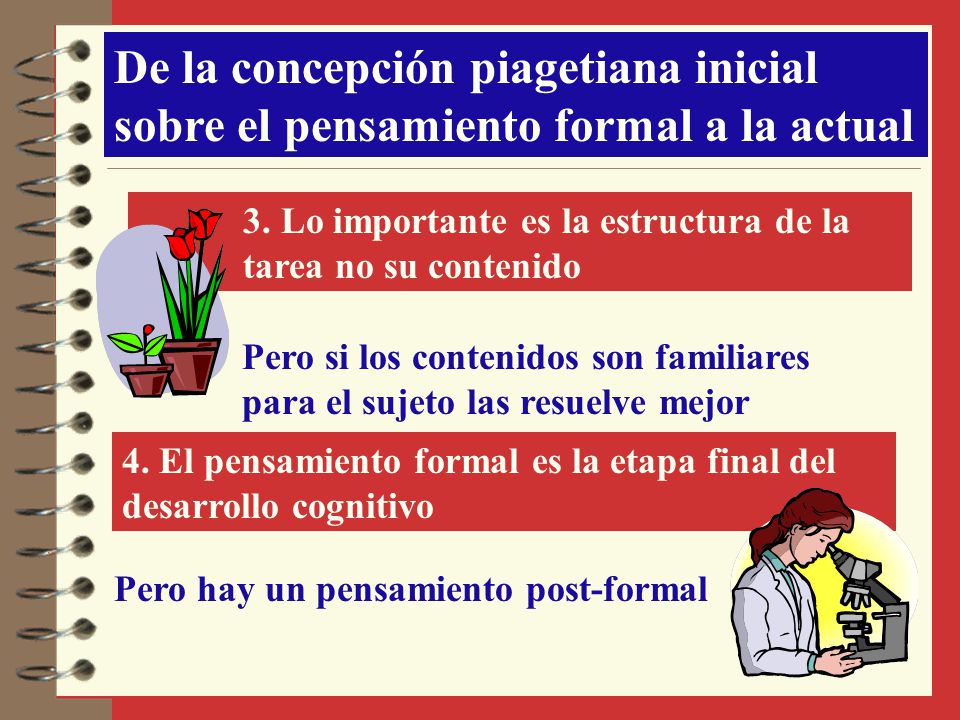 De la concepción piagetiana inicial sobre el pensamiento formal a la actual

3. Lo importante es la estructura de la tarea no su contenido

Pero si los contenidos son familiares para el sujeto las resuelve mejor

4. El pensamiento formal es la etapa final del desarrollo cognitivo

Pero hay un pensamiento post-formal